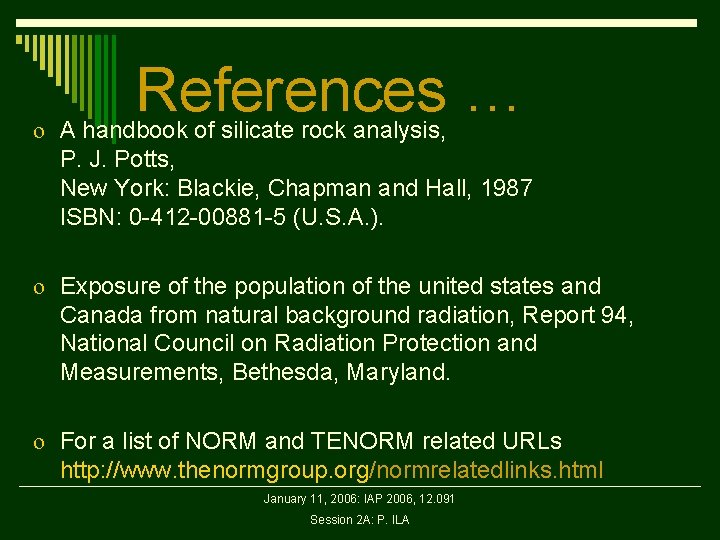 References …

o A handbook of silicate rock analysis,
P. J. Potts,
New York: Blackie, Chapman and Hall, 1987
ISBN: 0-412-00881-5 (U.S.A.).

o Exposure of the population of the united states and Canada from natural background radiation, Report 94, National Council on Radiation Protection and Measurements, Bethesda, Maryland.

o For a list of NORM and TENORM related URLs
http://www.thenormgroup.org/normrelatedlinks.html

January 11, 2006: IAP 2006, 12.091
Session 2A: P. ILA